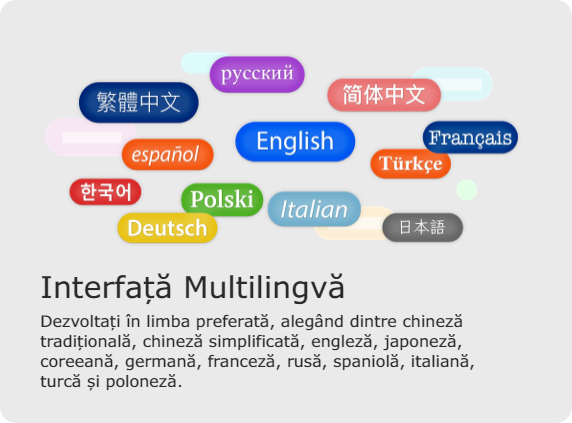 русский
繁體中文
简体中文
English
Français
español
Türkçe
한국어
Polski
Italian
Deutsch
日本語

Interfață Multilingvă

Dezvoltați în limba preferată, alegând dintre chineză tradițională, chineză simplificată, engleză, japoneză, coreeană, germană, franceză, rusă, spaniolă, italiană, turcă și poloneză.